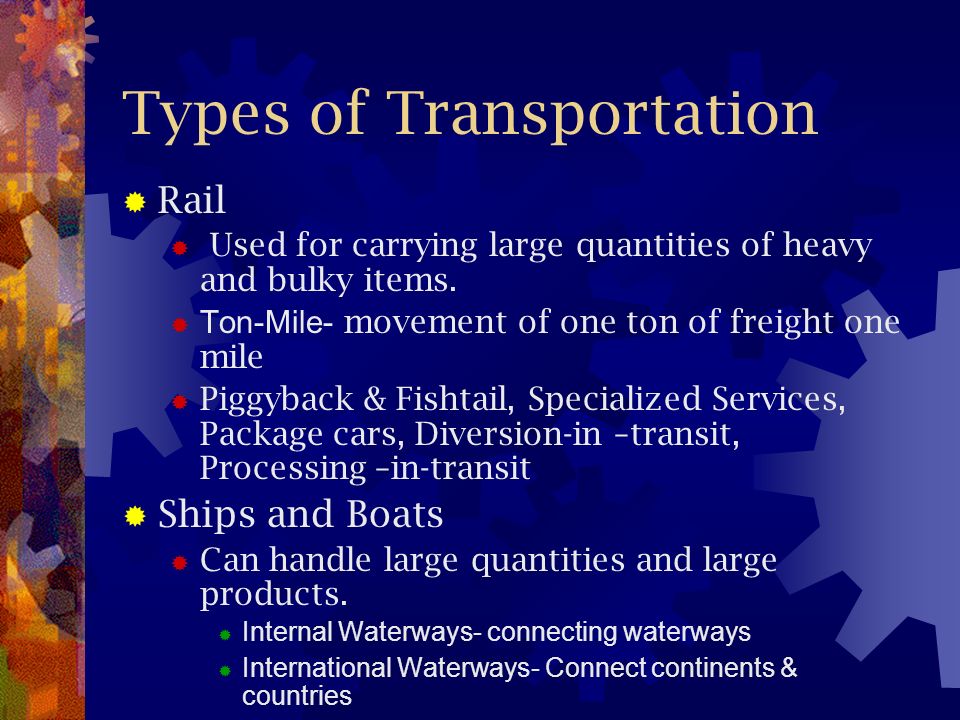 Types of Transportation

Rail

Used for carrying large quantities of heavy and bulky items.

Ton-Mile- movement of one ton of freight one mile

Piggyback & Fishtail, Specialized Services, Package cars, Diversion-in –transit, Processing –in-transit

Ships and Boats

Can handle large quantities and large products.

Internal Waterways- connecting waterways

International Waterways- Connect continents & countries